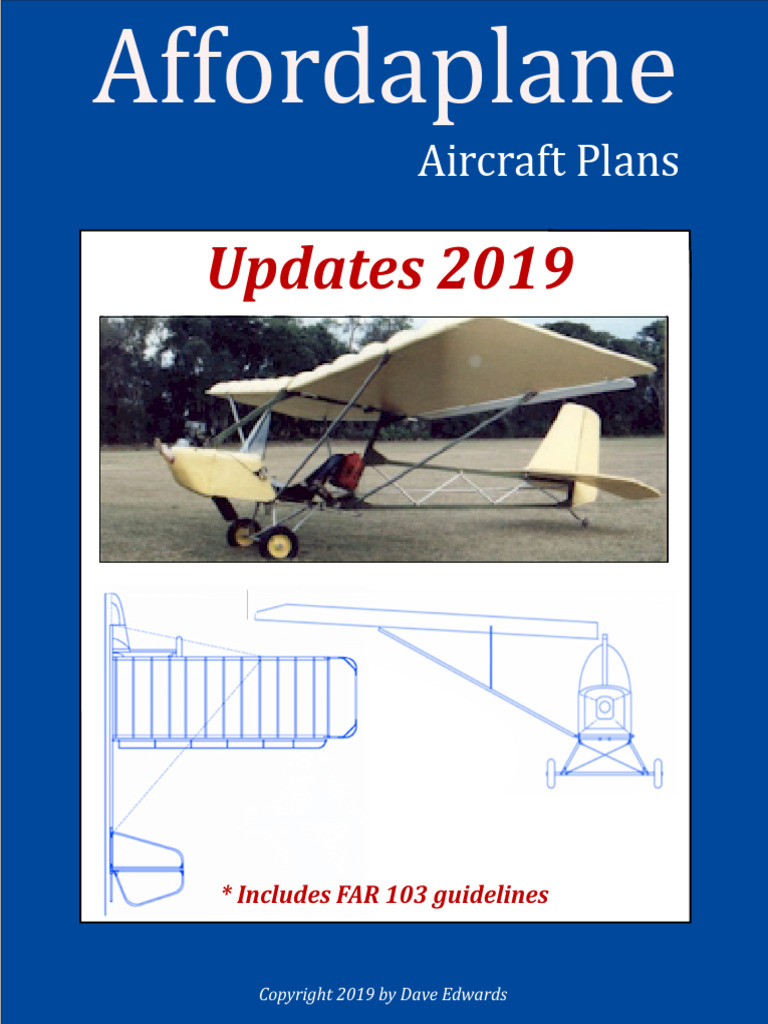 Affordaplane

Aircraft Plans

Updates 2019

* Includes FAR 103 guidelines

Copyright 2019 by Dave Edwards